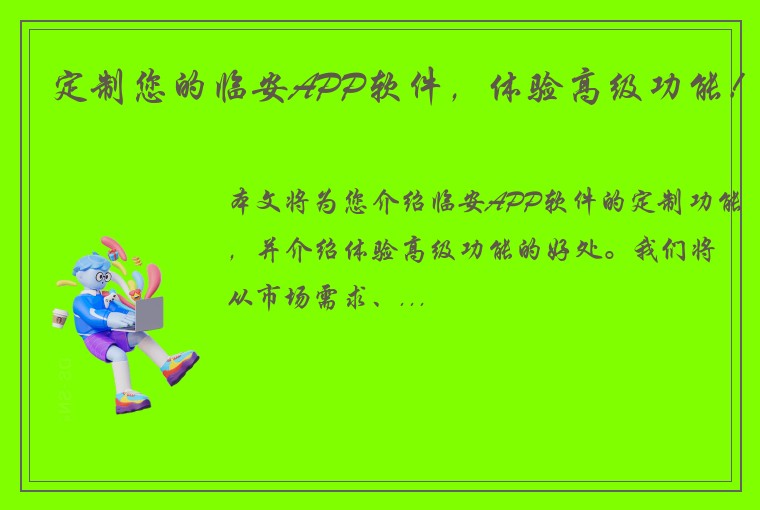 定制您的临安APP软件，体验高级功能！

本文将为您介绍临安APP软件的定制功能，并介绍体验高级功能的好处。我们将从市场需求、...